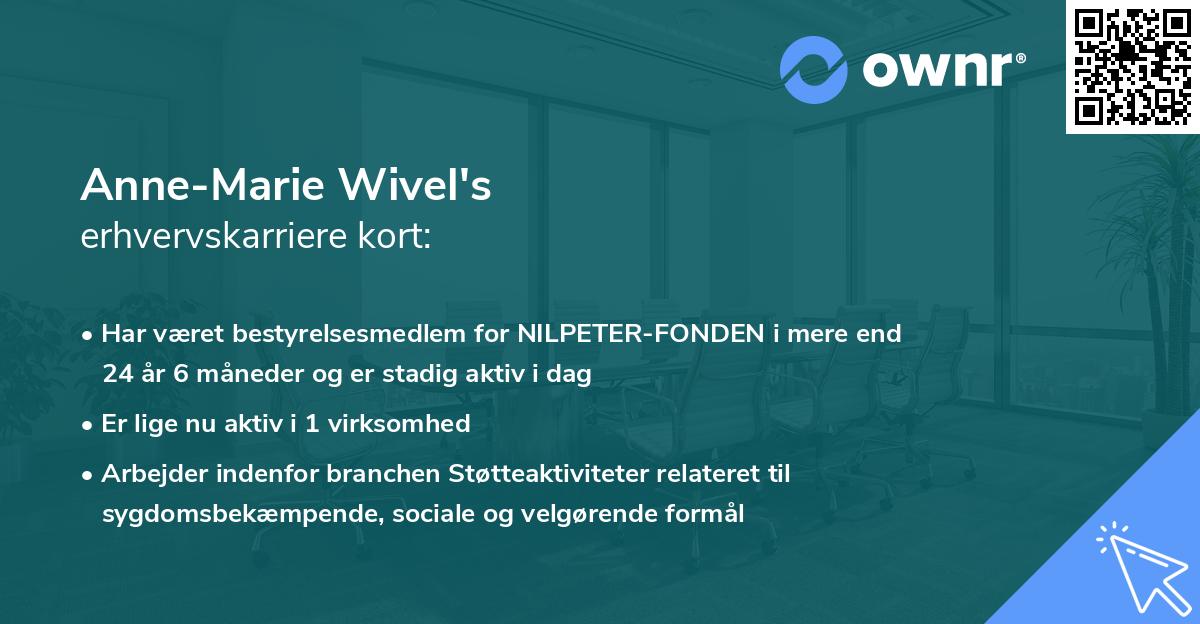 ownr®

Anne-Marie Wivel's
erhvervskarriere kort:

• Har været bestyrelsesmedlem for NILPETER-FONDEN i mere end 24 år 6 måneder og er stadig aktiv i dag
• Er lige nu aktiv i 1 virksomhed
• Arbejder indenfor branchen Støtteaktiviteter relateret til sygdomsbekæmpende, sociale og velgørende formål